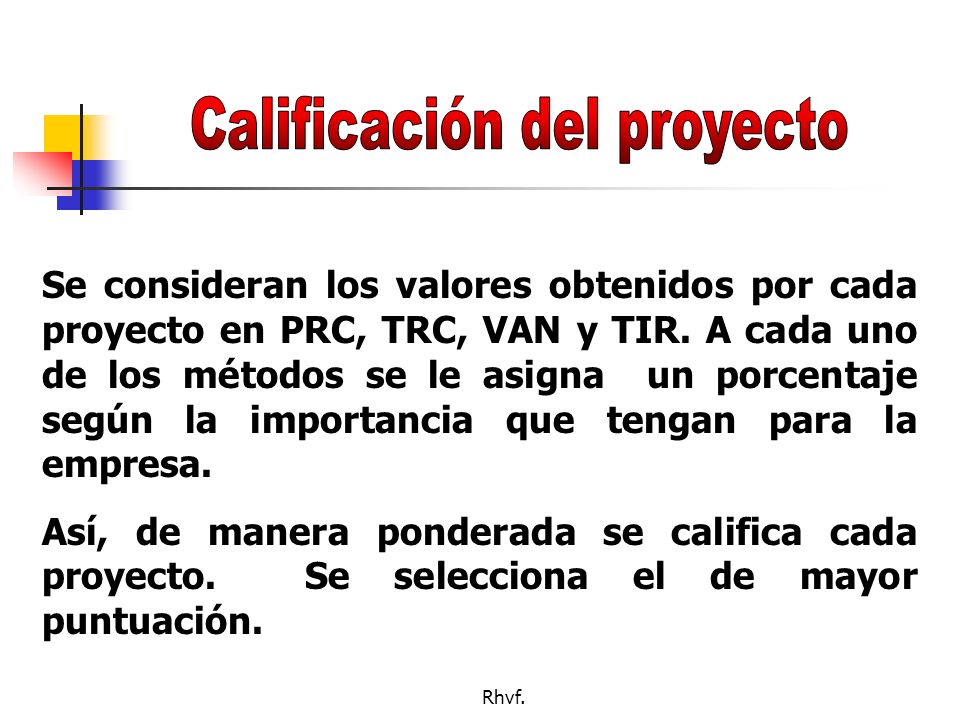 Calificación del proyecto

Se consideran los valores obtenidos por cada proyecto en PRC, TRC, VAN y TIR. A cada uno de los métodos se le asigna un porcentaje según la importancia que tengan para la empresa.

Así, de manera ponderada se califica cada proyecto. Se selecciona el de mayor puntuación.

Rhvf.